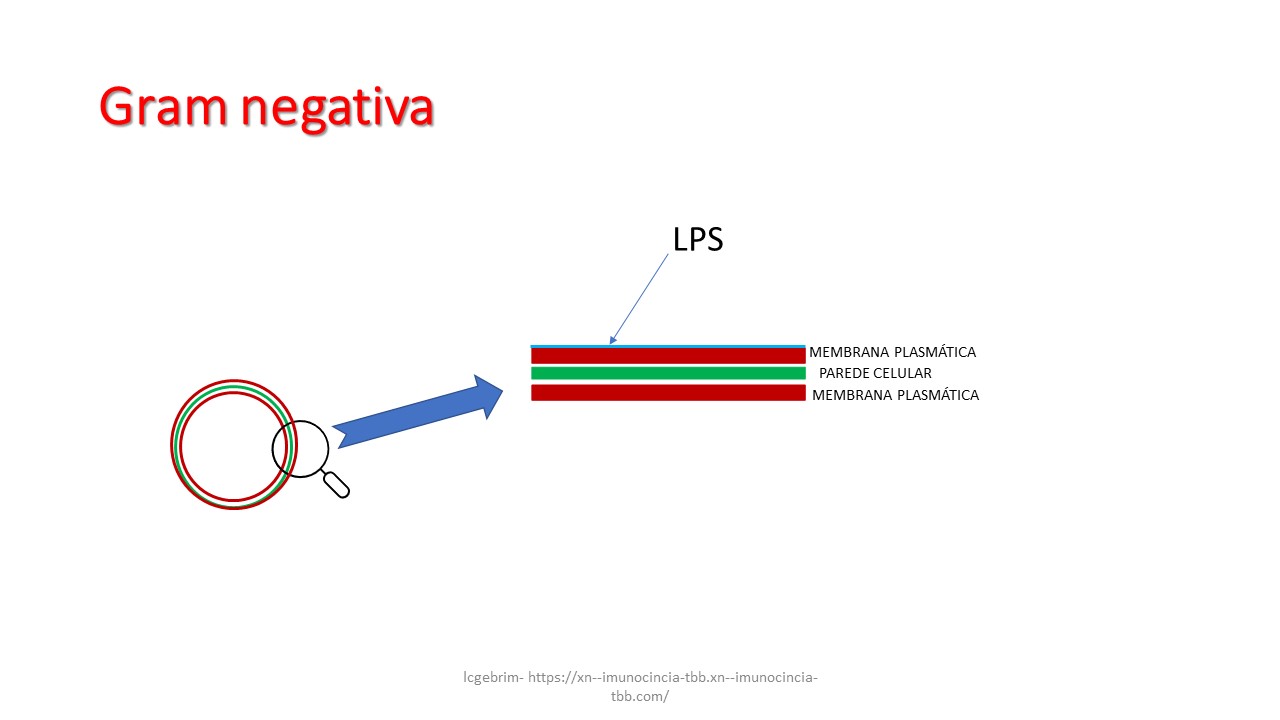 Gram negativa

LPS

MEMBRANA PLASMÁTICA
PAREDE CELULAR
MEMBRANA PLASMÁTICA

lcgebrim- https://xn--imunocincia-tbb.xn--imunocincia-tbb.com/